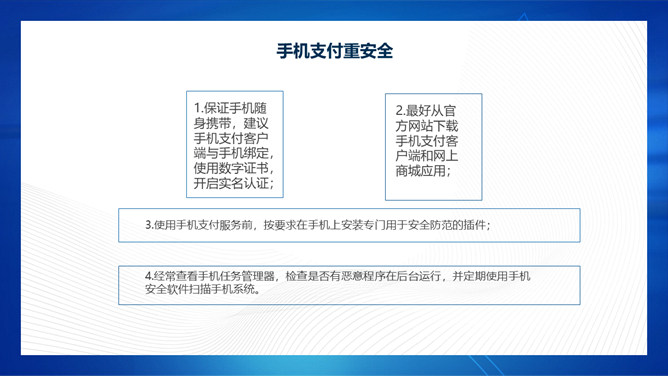 手机支付重安全

1.保证手机随身携带，建议手机支付客户端与手机绑定，使用数字证书，开启实名认证；

2.最好从官方网站下载手机支付客户端和网上商城应用；

3.使用手机支付服务前，按要求在手机上安装专门用于安全防范的插件；

4.经常查看手机任务管理器，检查是否有恶意程序在后台运行，并定期使用手机安全软件扫描手机系统。